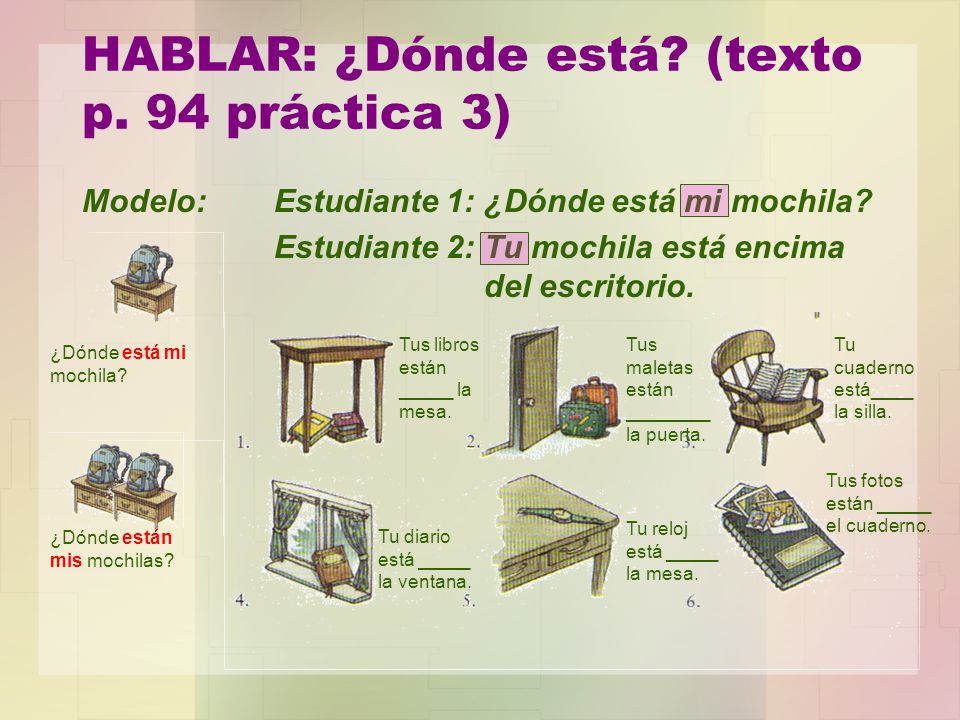 HABLAR: ¿Dónde está? (texto p. 94 práctica 3)

Modelo: Estudiante 1: ¿Dónde está mi mochila?
Estudiante 2: Tu mochila está encima del escritorio.

¿Dónde está mi mochila?

¿Dónde están mis mochilas?

1. Tus libros están _____ la mesa.

2. Tus maletas están ________ la puerta.

3. Tu cuaderno está____ la silla.

4. Tu diario está _____ la ventana.

5. Tu reloj está _____ la mesa.

6. Tus fotos están _____ el cuaderno.